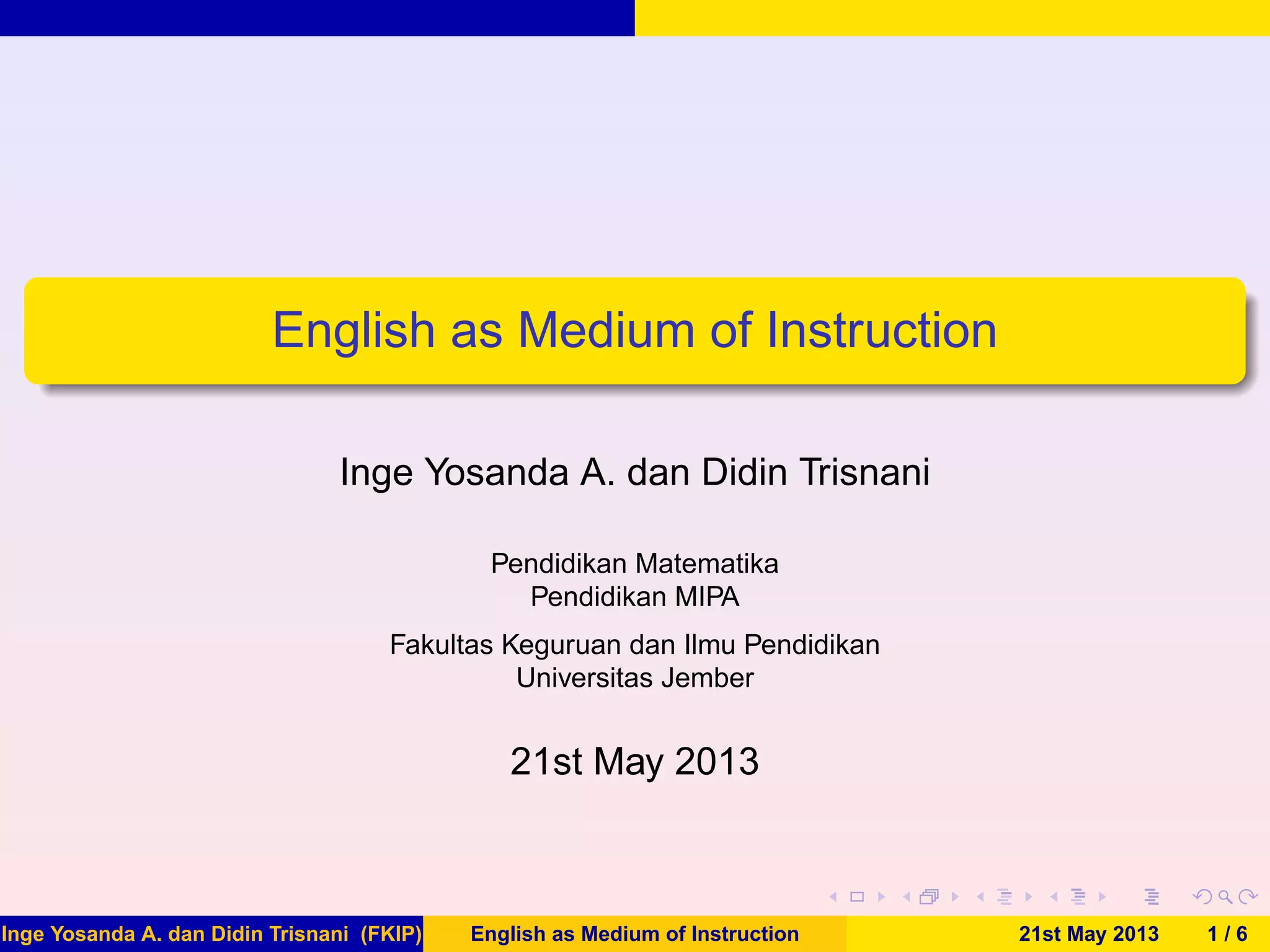 English as Medium of Instruction

Inge Yosanda A. dan Didin Trisnani

Pendidikan Matematika
Pendidikan MIPA

Fakultas Keguruan dan Ilmu Pendidikan
Universitas Jember

21st May 2013

Inge Yosanda A. dan Didin Trisnani (FKIP) English as Medium of Instruction 21st May 2013 1 / 6